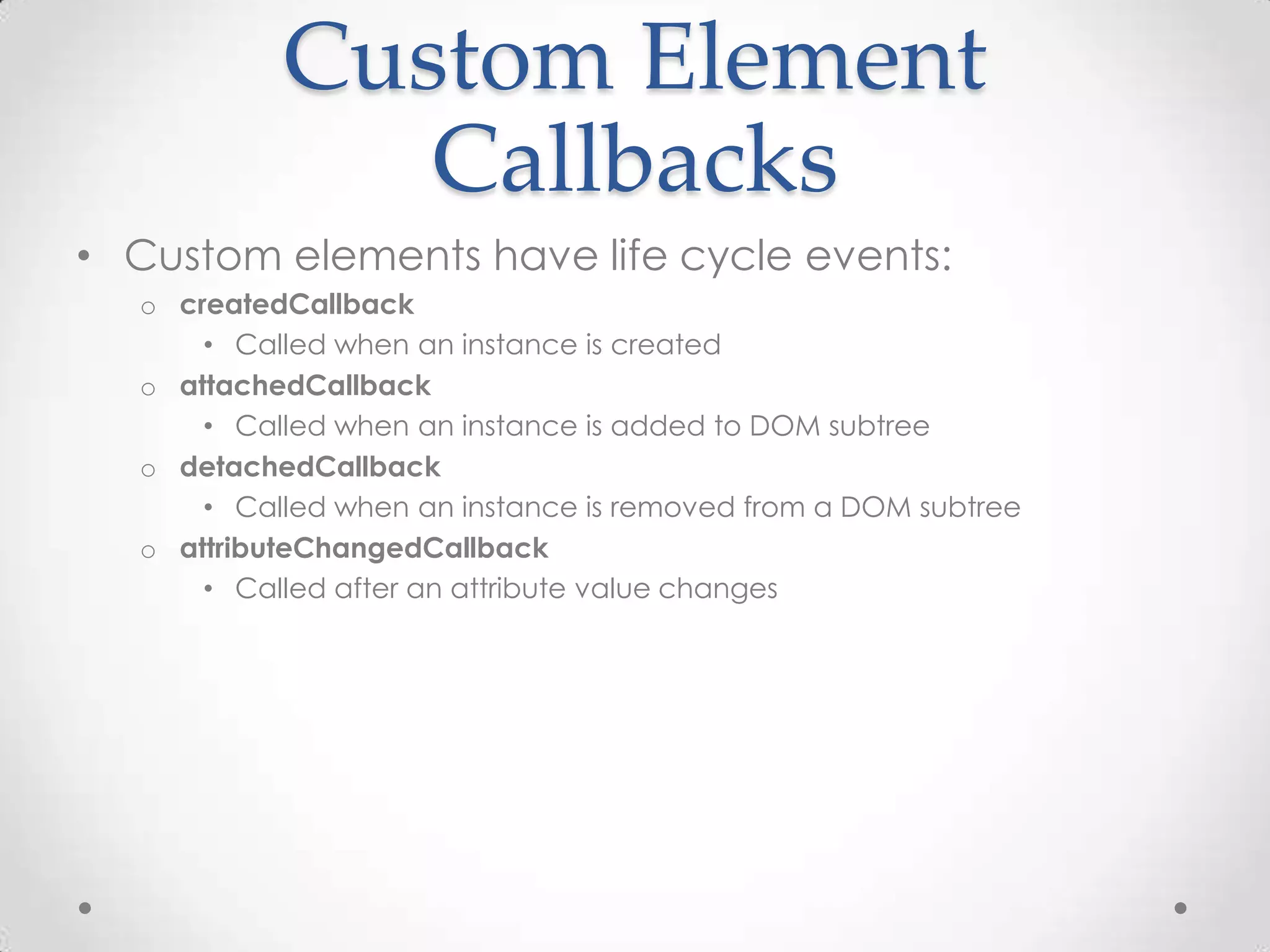 Custom Element Callbacks

• Custom elements have life cycle events:
  o createdCallback
    • Called when an instance is created
  o attachedCallback
    • Called when an instance is added to DOM subtree
  o detachedCallback
    • Called when an instance is removed from a DOM subtree
  o attributeChangedCallback
    • Called after an attribute value changes